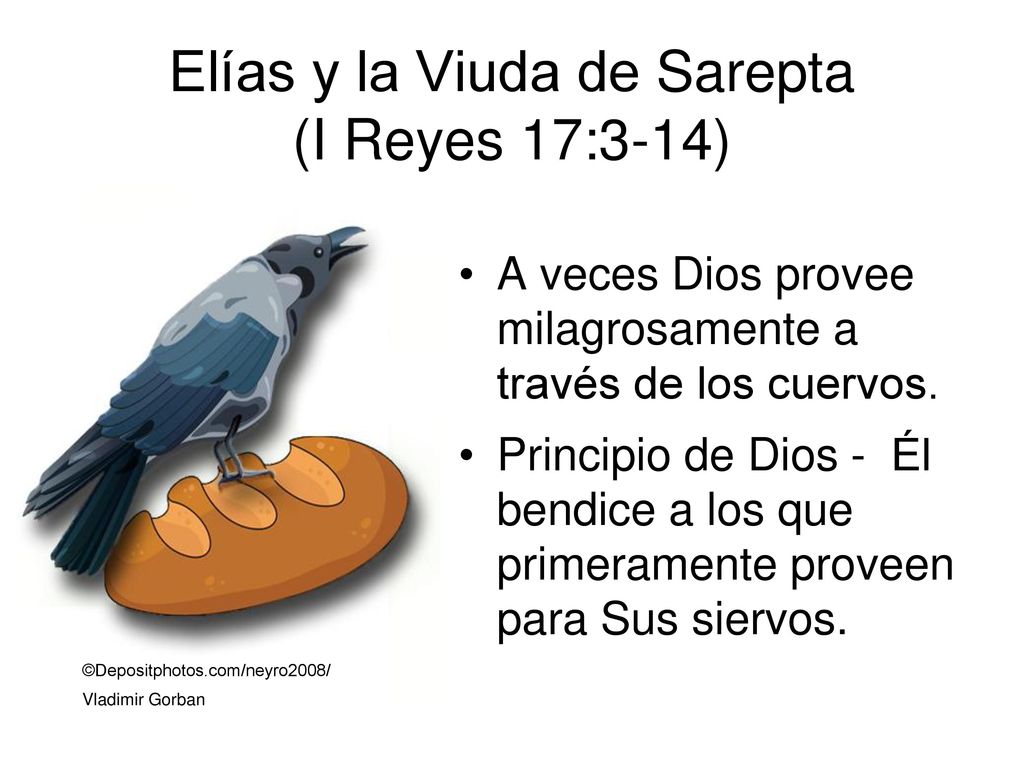 Elías y la Viuda de Sarepta
(I Reyes 17:3-14)

• A veces Dios provee milagrosamente a través de los cuervos.
• Principio de Dios - Él bendice a los que primeramente proveen para Sus siervos.

©Depositphotos.com/neyro2008/
Vladimir Gorban